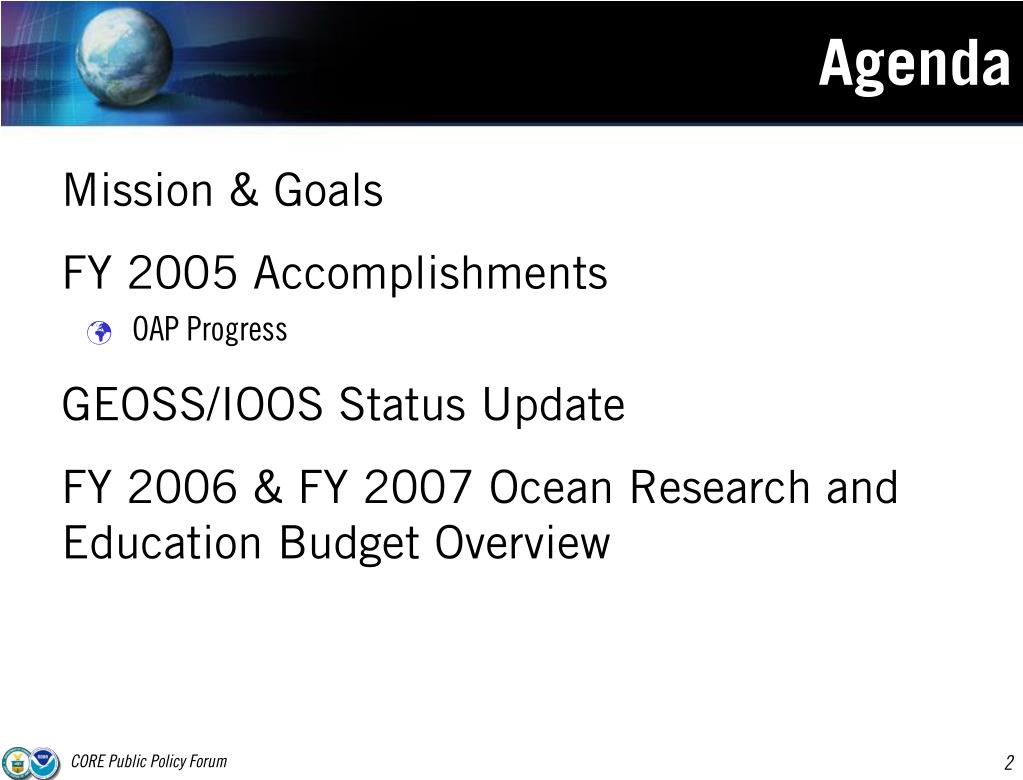 Agenda

Mission & Goals

FY 2005 Accomplishments

OAP Progress

GEOSS/IOOS Status Update

FY 2006 & FY 2007 Ocean Research and Education Budget Overview

CORE Public Policy Forum

2